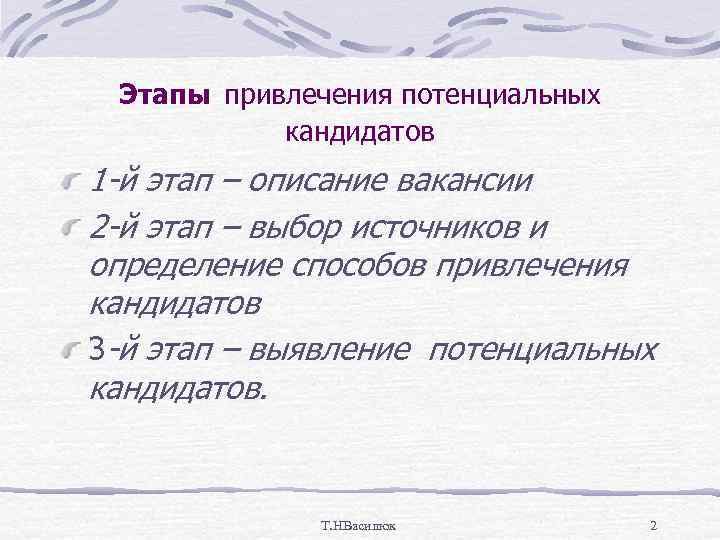 Этапы привлечения потенциальных кандидатов

1-й этап – описание вакансии

2-й этап – выбор источников и определение способов привлечения кандидатов

3-й этап – выявление потенциальных кандидатов.

Т.НВасилюк

2